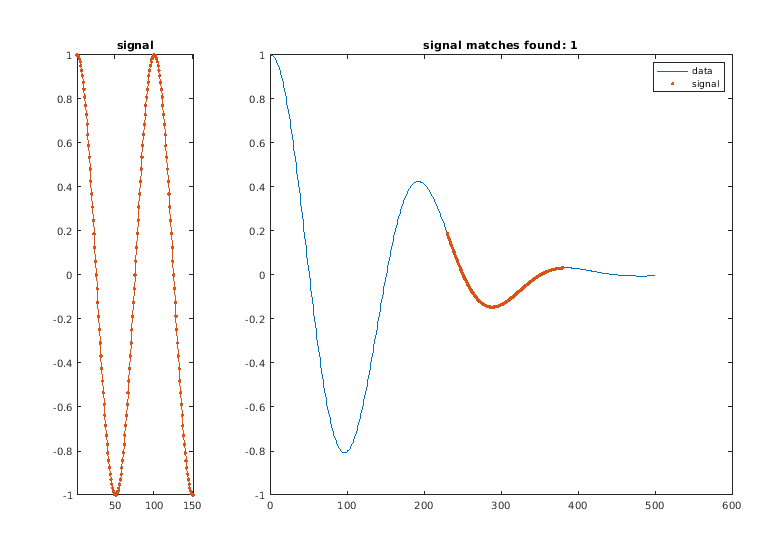 signal

1
0.8
0.6
0.4
0.2
0
-0.2
-0.4
-0.6
-0.8
-1

50 100 150

signal matches found: 1

data
signal

1
0.8
0.6
0.4
0.2
0
-0.2
-0.4
-0.6
-0.8
-1

0 100 200 300 400 500 600